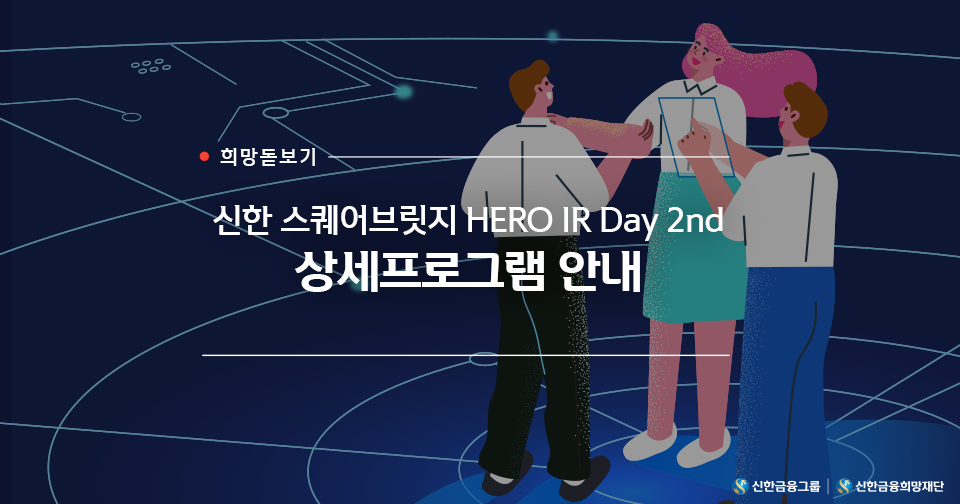 희망돋보기

신한 스퀘어브릿지 HERO IR Day 2nd
상세프로그램 안내

신한금융그룹 | 신한금융희망재단